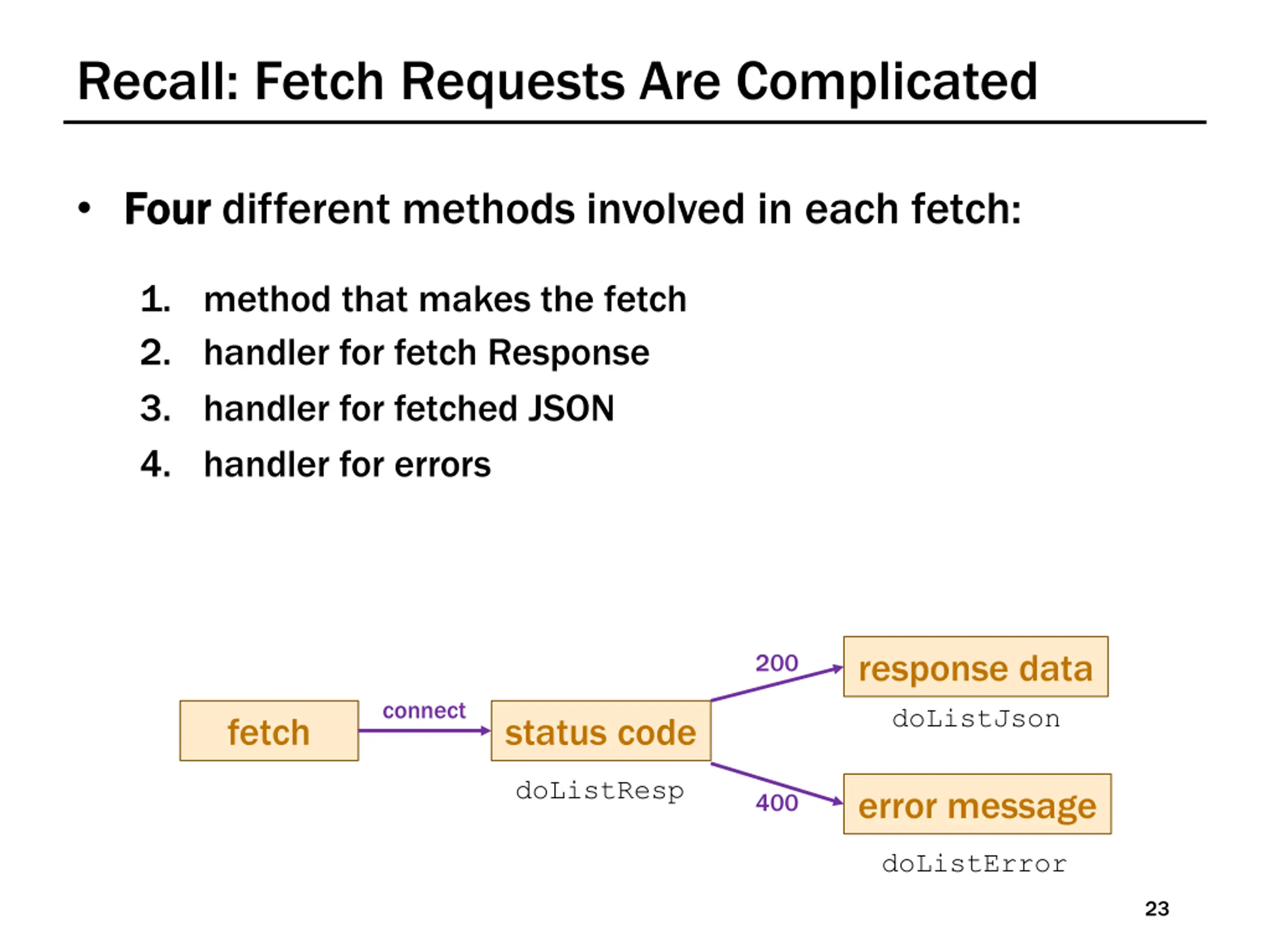 Recall: Fetch Requests Are Complicated

• Four different methods involved in each fetch:

1. method that makes the fetch
2. handler for fetch Response
3. handler for fetched JSON
4. handler for errors

fetch

connect

status code

doListResp

200

response data

doListJson

400

error message

doListError

23